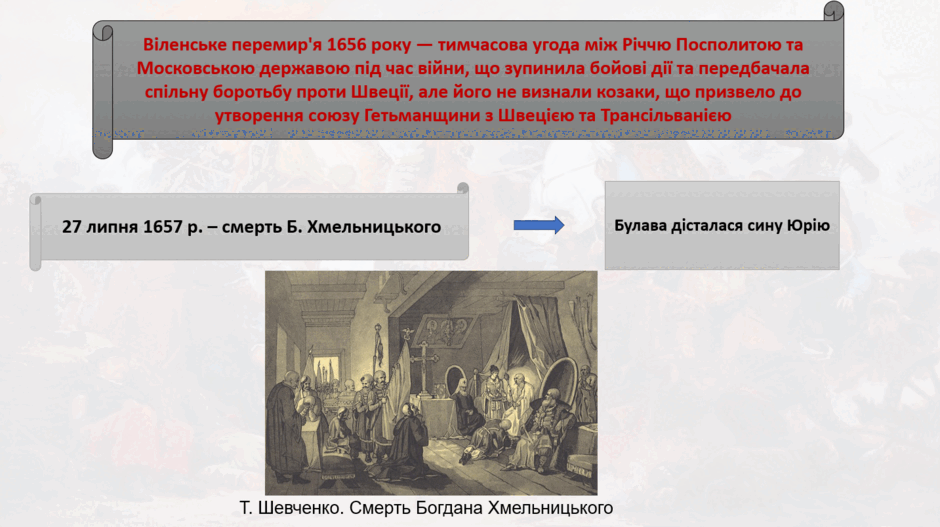 Віленське перемир'я 1656 року — тимчасова угода між Річчю Посполитою та Московською державою під час війни, що зупинила бойові дії та передбачала спільну боротьбу проти Швеції, але його не визнали козаки, що призвело до утворення союзу Гетьманщини з Швецією та Трансільванією

27 липня 1657 р. – смерть Б. Хмельницького

Булава дісталася сину Юрію

Т. Шевченко. Смерть Богдана Хмельницького